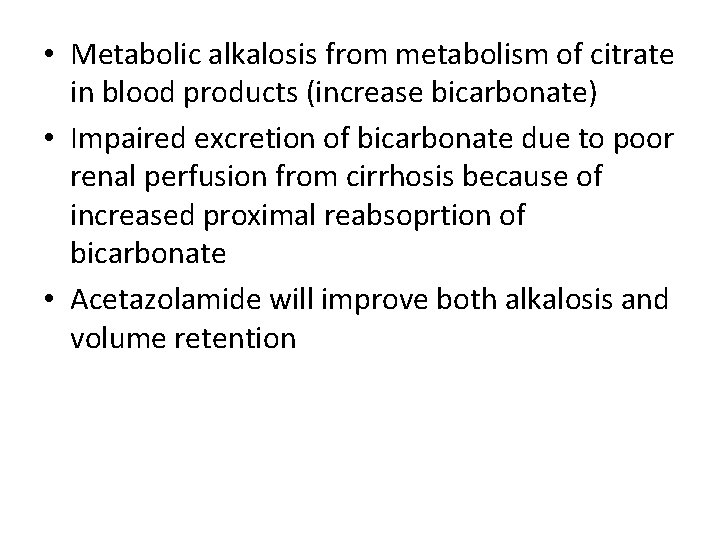 • Metabolic alkalosis from metabolism of citrate in blood products (increase bicarbonate)

• Impaired excretion of bicarbonate due to poor renal perfusion from cirrhosis because of increased proximal reabsoprtion of bicarbonate

• Acetazolamide will improve both alkalosis and volume retention